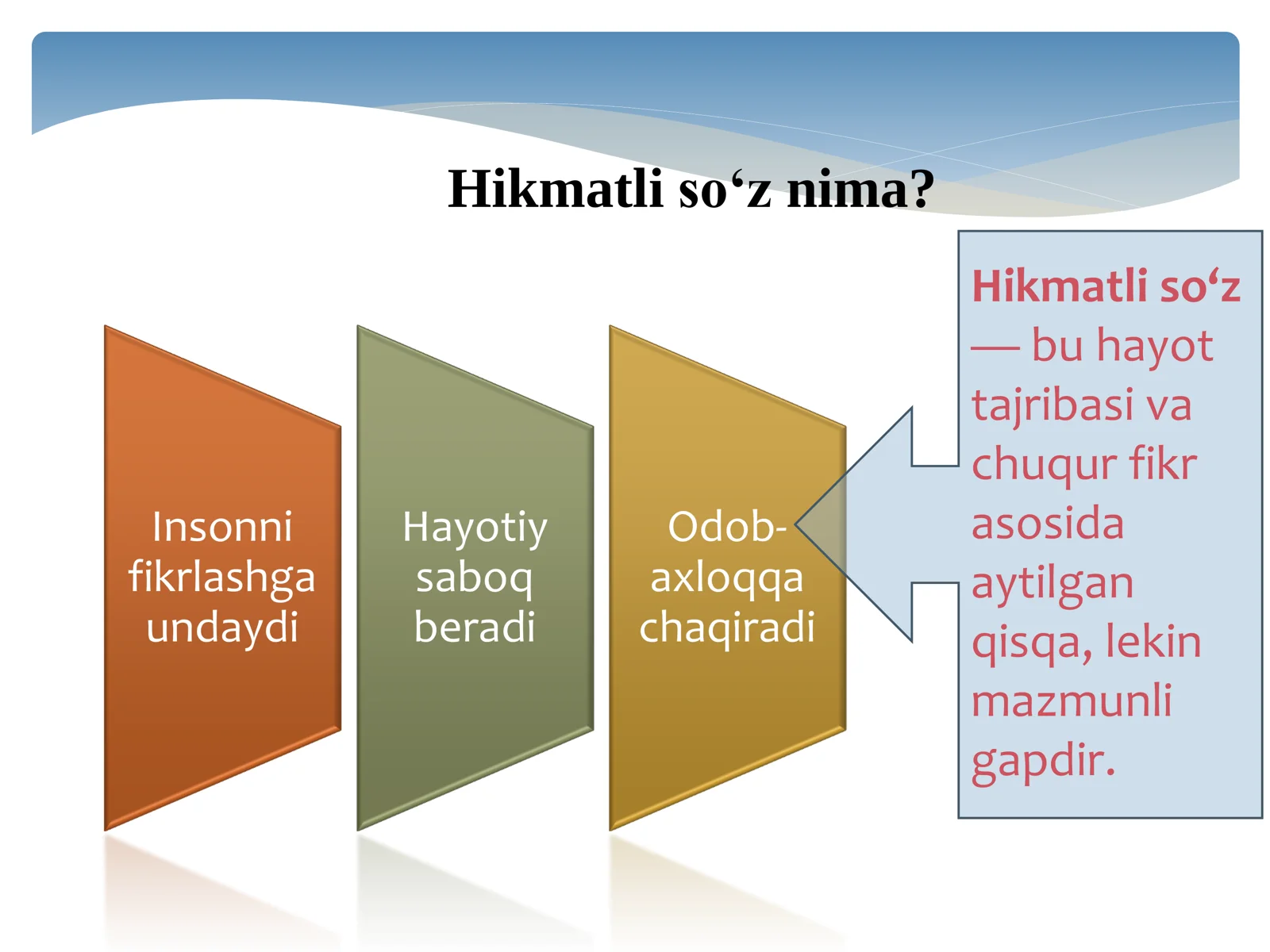 Hikmatli so‘z nima?

Insonni fikrlashga undaydi

Hayotiy saboq beradi

Odob-axloqqa chaqiradi

Hikmatli so‘z — bu hayot tajribasi va chuqur fikr asosida aytilgan qisqa, lekin mazmunli gapdir.